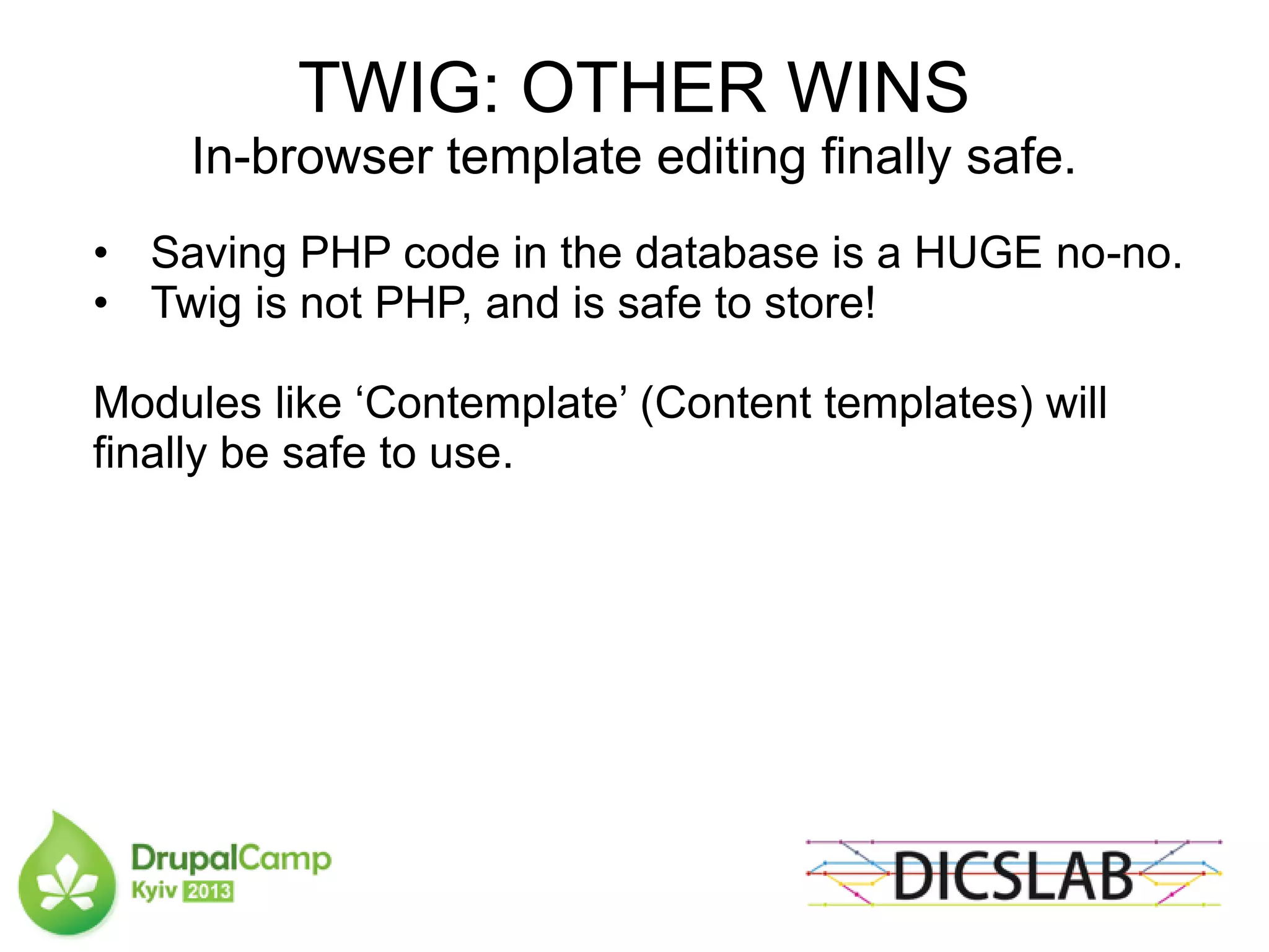 TWIG: OTHER WINS
In-browser template editing finally safe.

• Saving PHP code in the database is a HUGE no-no.
• Twig is not PHP, and is safe to store!

Modules like ‘Contemplate’ (Content templates) will finally be safe to use.

DrupalCamp
Kyiv 2013

DICSLAB